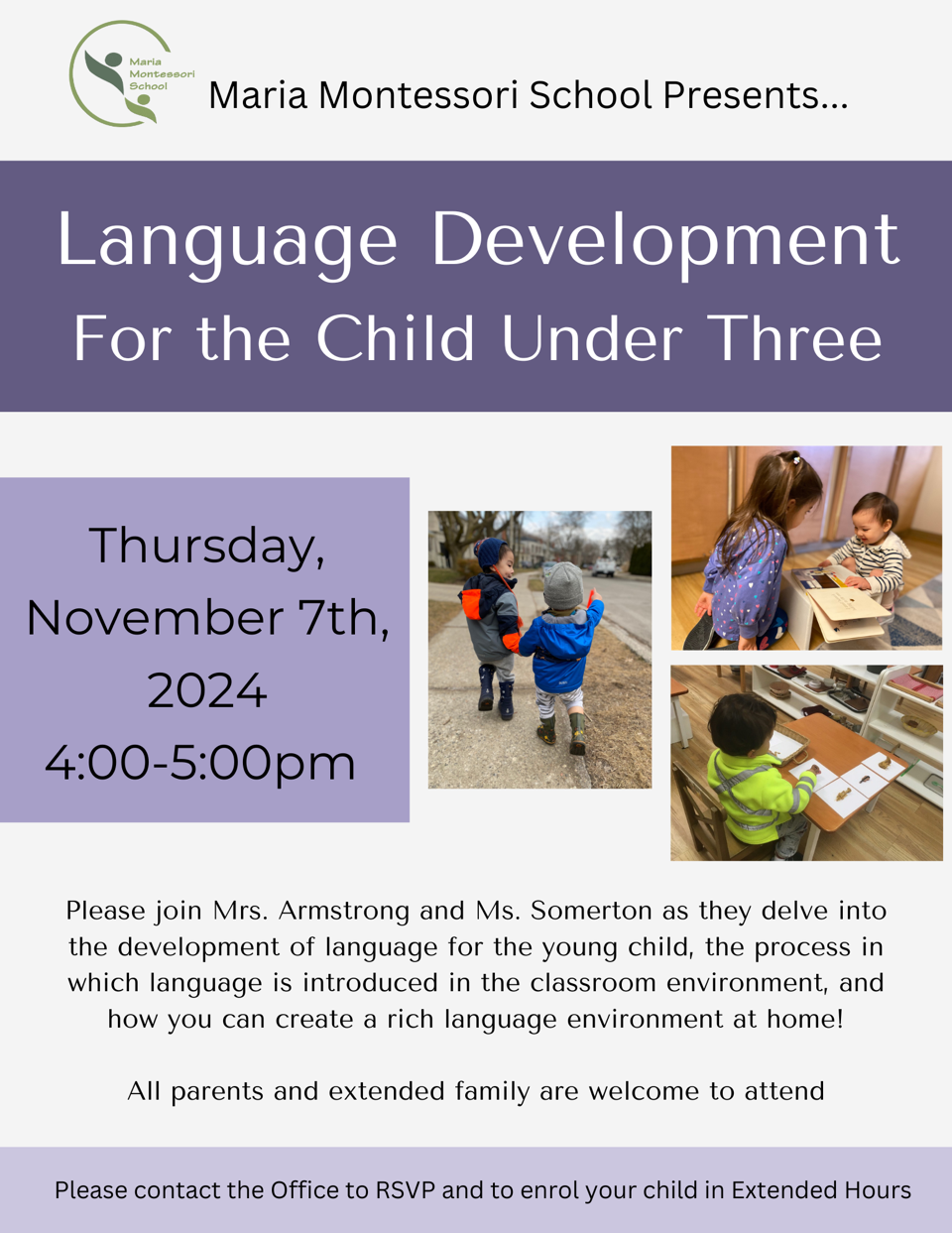 Maria Montessori School

Maria Montessori School Presents...

Language Development
For the Child Under Three

Thursday, November 7th, 2024
4:00-5:00pm

Please join Mrs. Armstrong and Ms. Somerton as they delve into the development of language for the young child, the process in which language is introduced in the classroom environment, and how you can create a rich language environment at home!

All parents and extended family are welcome to attend

Please contact the Office to RSVP and to enrol your child in Extended Hours